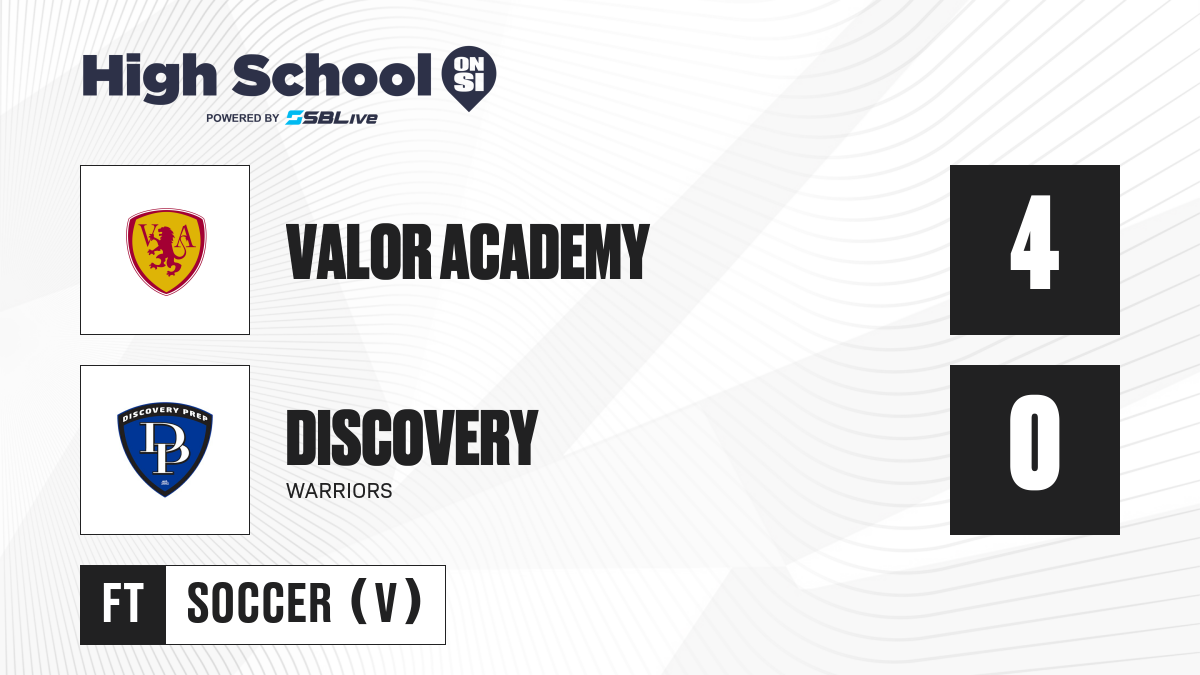 High School ON SI
POWERED BY SBLive

VA

VALOR ACADEMY

4

DISCOVERY PREP
DP

DISCOVERY
WARRIORS

0

FT SOCCER (V)